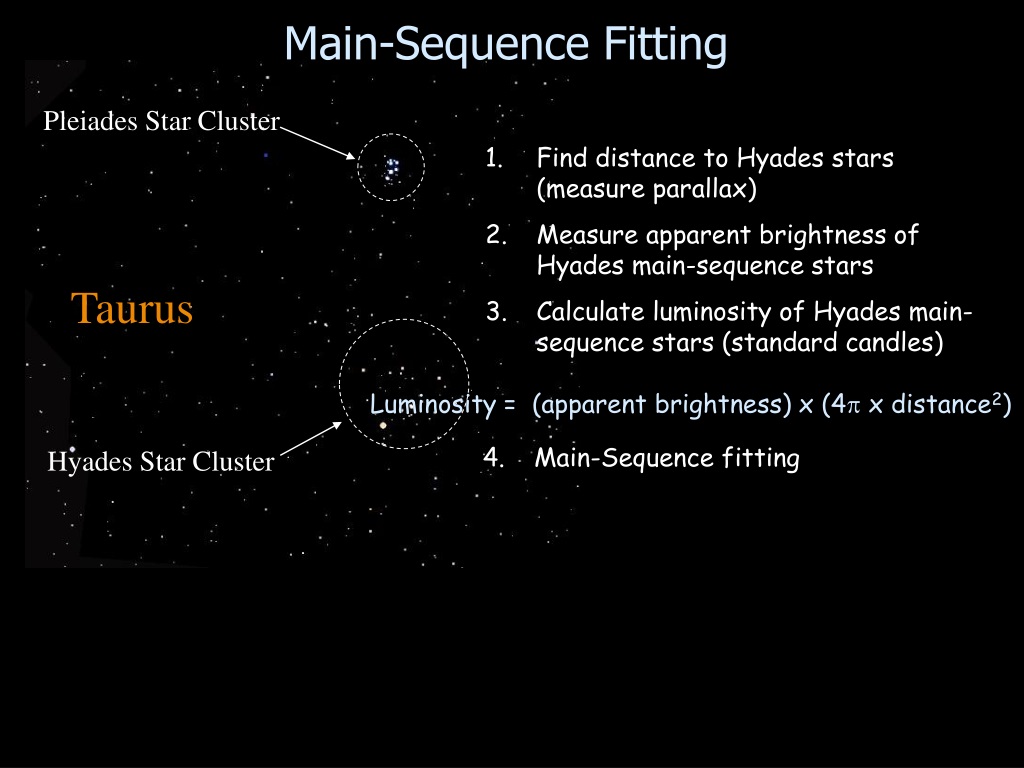 Main-Sequence Fitting

Pleiades Star Cluster

Taurus

Hyades Star Cluster

1. Find distance to Hyades stars (measure parallax)

2. Measure apparent brightness of Hyades main-sequence stars

3. Calculate luminosity of Hyades main-sequence stars (standard candles)

Luminosity = (apparent brightness) x ($4\pi$ x distance$^2$)

4. Main-Sequence fitting